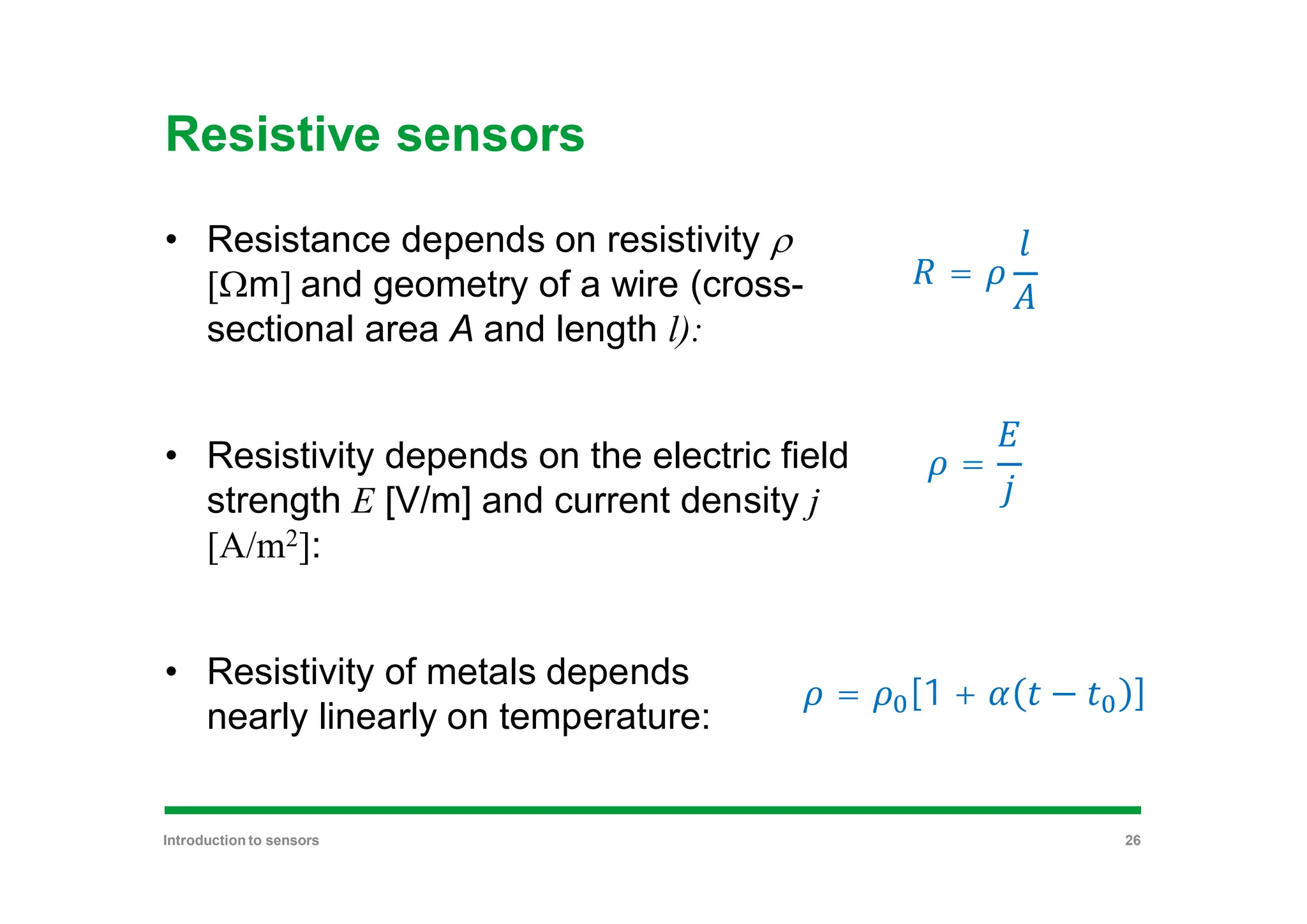 Resistive sensors

• Resistance depends on resistivity $\rho$ [$\Omega$m] and geometry of a wire (cross-sectional area $A$ and length $l$):

$R = \rho \frac{l}{A}$

• Resistivity depends on the electric field strength $E$ [V/m] and current density $j$ [A/m$^2$]:

$\rho = \frac{E}{j}$

• Resistivity of metals depends nearly linearly on temperature:

$\rho = \rho_0[1 + \alpha(t - t_0)]$

Introduction to sensors

26